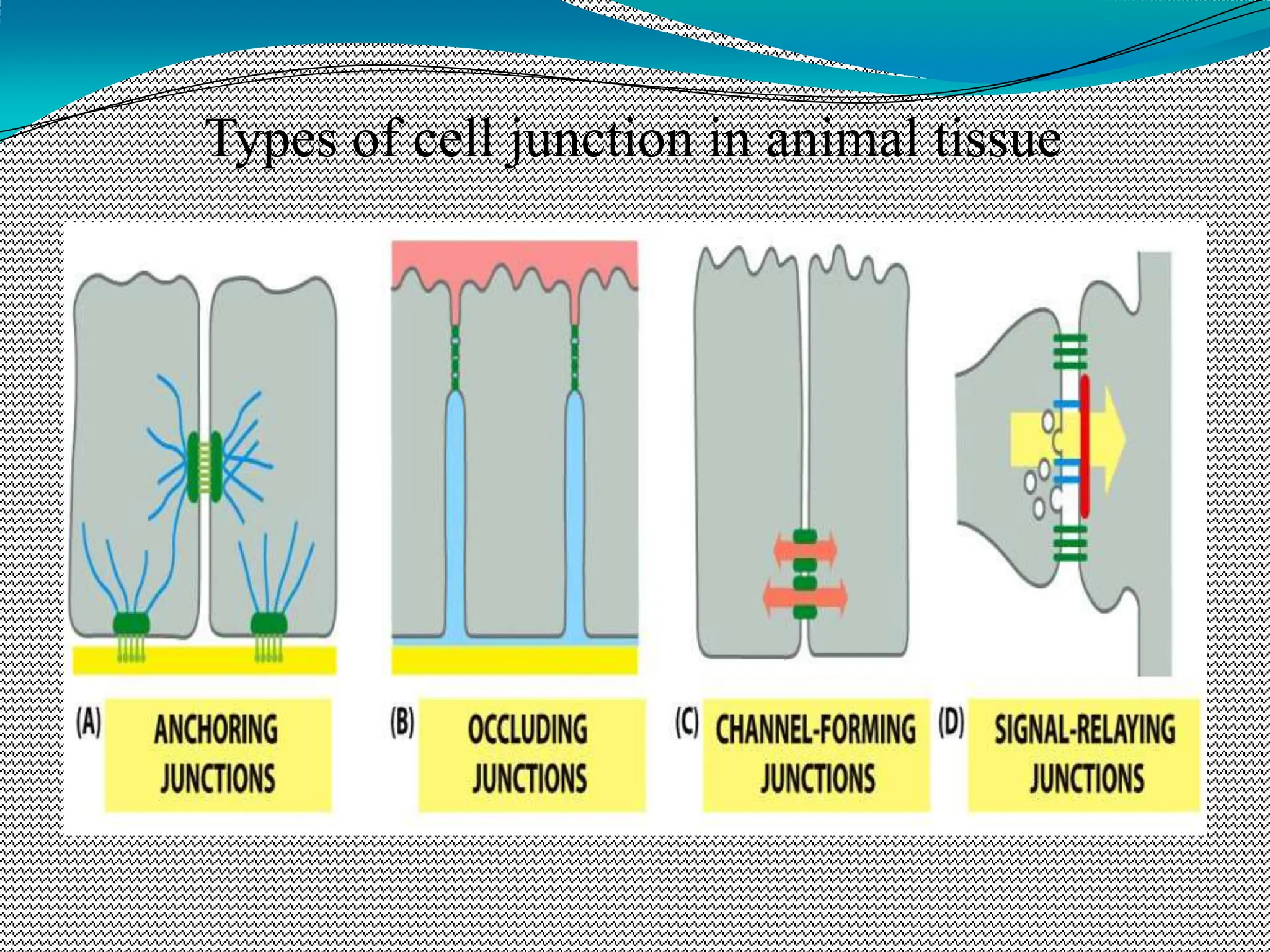 Types of cell junction in animal tissue

(A) ANCHORING JUNCTIONS

(B) OCCLUDING JUNCTIONS

(C) CHANNEL-FORMING JUNCTIONS

(D) SIGNAL-RELAYING JUNCTIONS